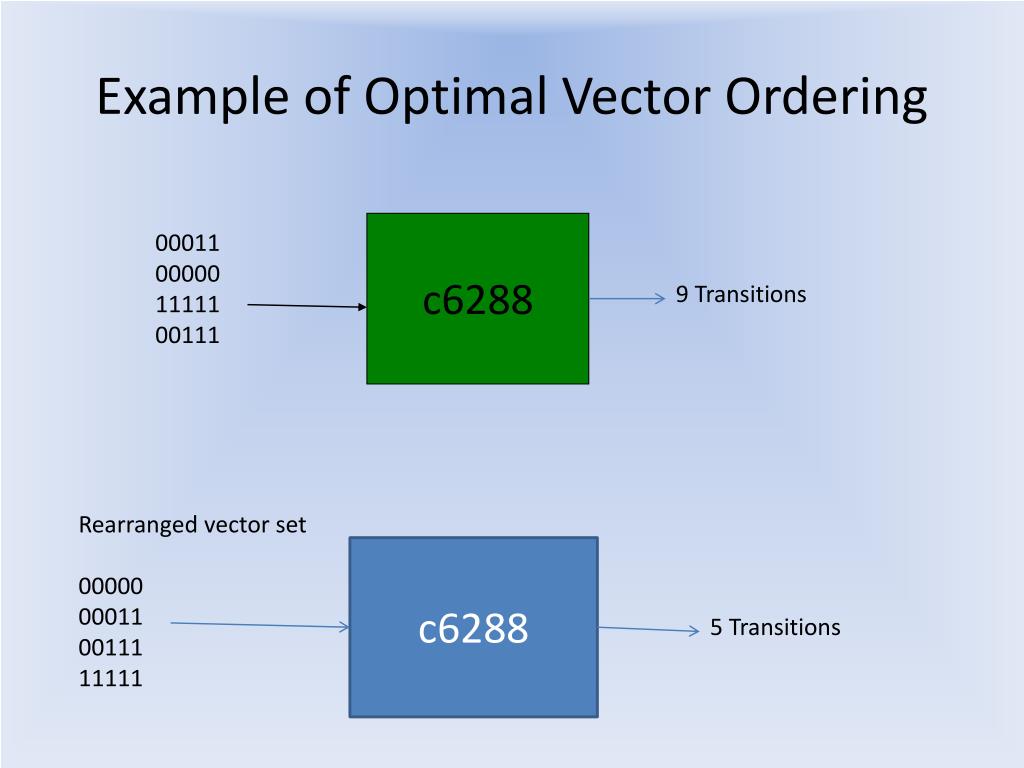 Example of Optimal Vector Ordering

00011
00000
11111
00111

c6288

9 Transitions

Rearranged vector set

00000
00011
00111
11111

c6288

5 Transitions